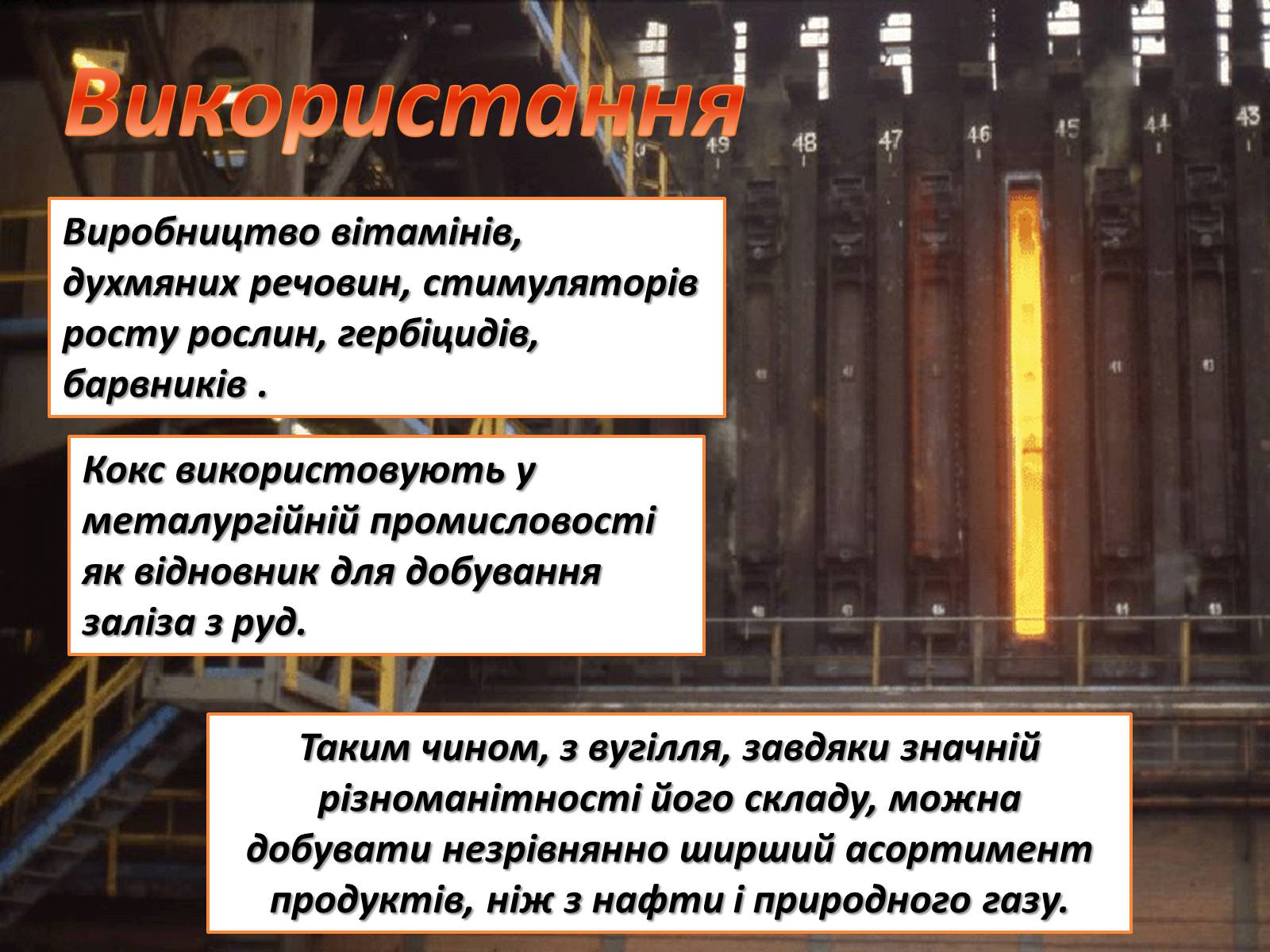 Використання

49 48 47 46 45 44 43

Виробництво вітамінів, духмяних речовин, стимуляторів росту рослин, гербіцидів, барвників .

Кокс використовують у металургійній промисловості як відновник для добування заліза з руд.

Таким чином, з вугілля, завдяки значній різноманітності його складу, можна добувати незрівнянно ширший асортимент продуктів, ніж з нафти і природного газу.